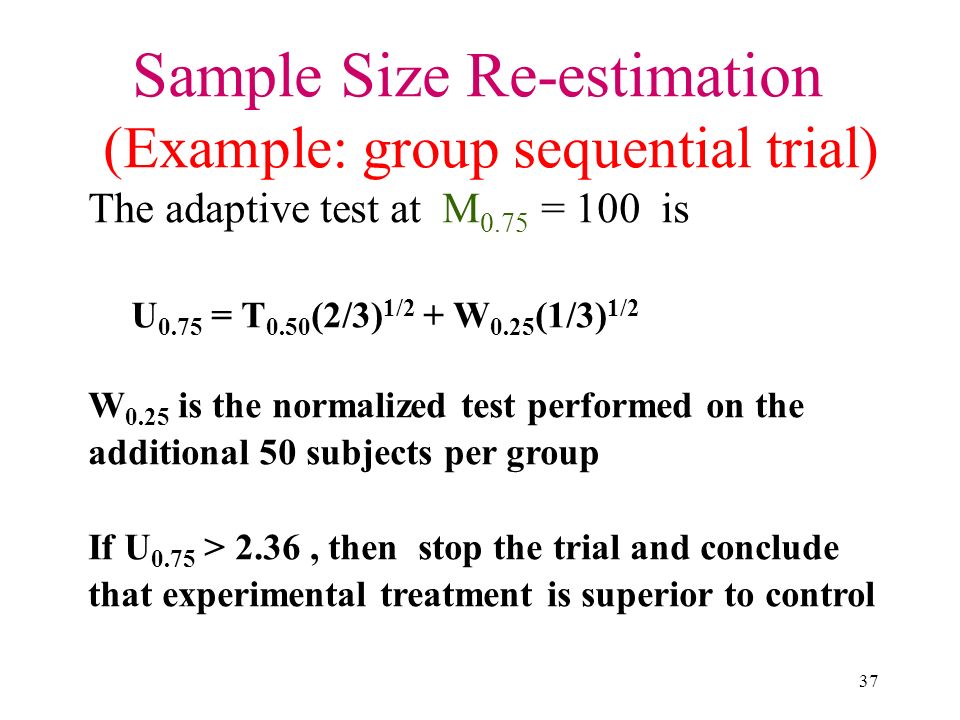 Sample Size Re-estimation
(Example: group sequential trial)

The adaptive test at $M_{0.75} = 100$ is

$U_{0.75} = T_{0.50}(2/3)^{1/2} + W_{0.25}(1/3)^{1/2}$

$W_{0.25}$ is the normalized test performed on the additional 50 subjects per group

If $U_{0.75} > 2.36$ , then stop the trial and conclude that experimental treatment is superior to control

37